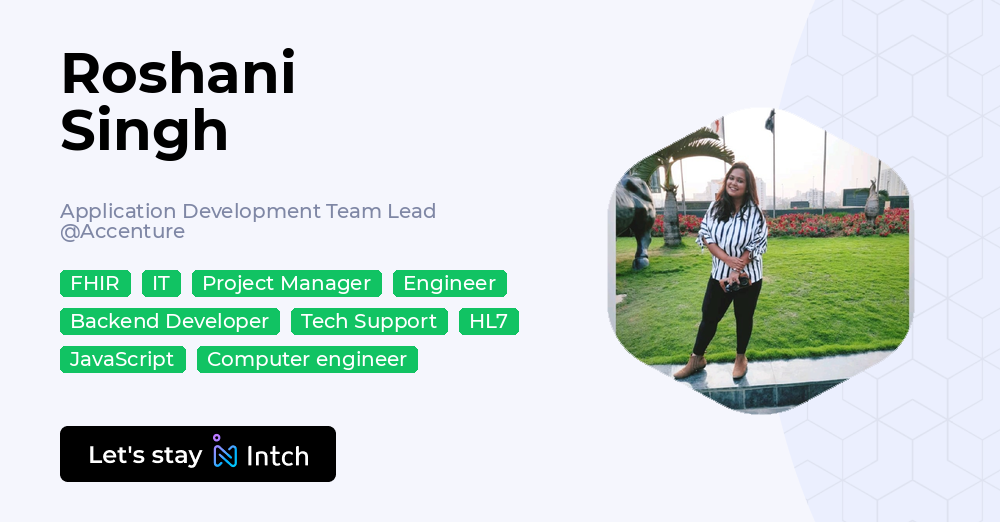 Roshani Singh

Application Development Team Lead @Accenture

FHIR IT Project Manager Engineer Backend Developer Tech Support HL7 JavaScript Computer engineer

Let's stay Intch